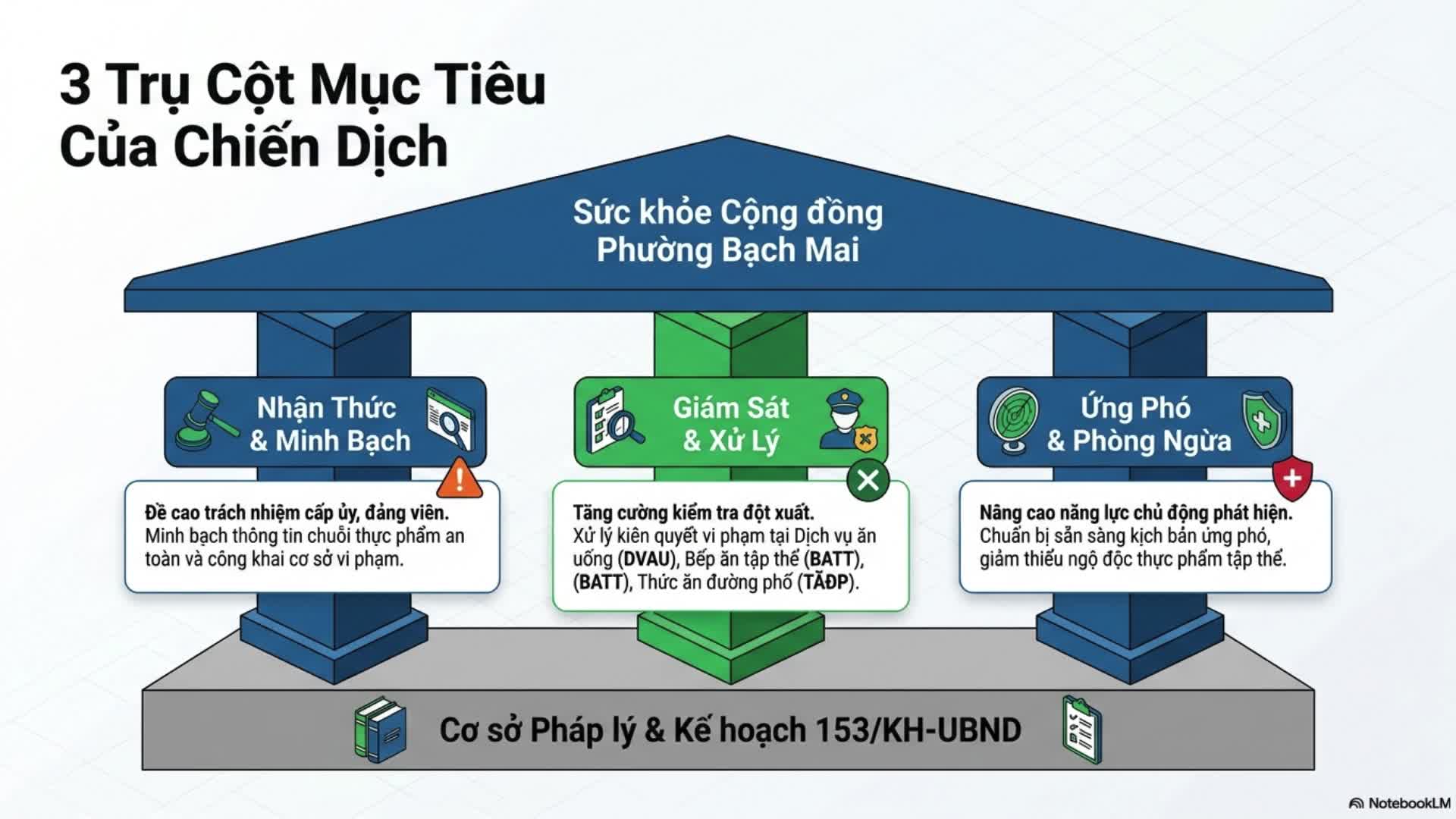 3 Trụ Cột Mục Tiêu Của Chiến Dịch

Sức khỏe Cộng đồng Phường Bạch Mai

Nhận Thức & Minh Bạch

Đề cao trách nhiệm cấp ủy, đảng viên. Minh bạch thông tin chuỗi thực phẩm an toàn và công khai cơ sở vi phạm.

Giám Sát & Xử Lý

Tăng cường kiểm tra đột xuất. Xử lý kiên quyết vi phạm tại Dịch vụ ăn uống (DVAU), Bếp ăn tập thể (BATT), (BATT), Thức ăn đường phố (TĂĐP).

Ứng Phó & Phòng Ngừa

Nâng cao năng lực chủ động phát hiện. Chuẩn bị sẵn sàng kịch bản ứng phó, giảm thiểu ngộ độc thực phẩm tập thể.

Cơ sở Pháp lý & Kế hoạch 153/KH-UBND

NotebookLM